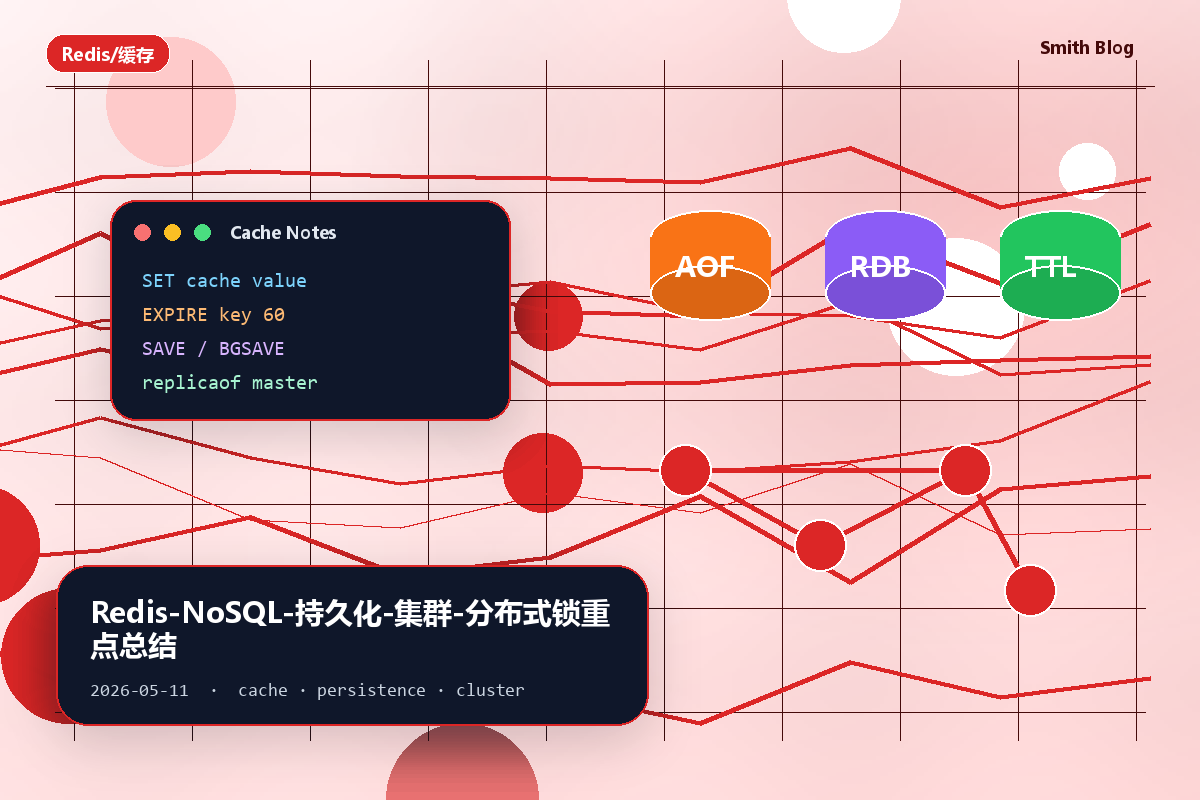 Redis/缓存

Smith Blog

Cache Notes

SET cache value
EXPIRE key 60
SAVE / BGSAVE
replicaof master

AOF

RDB

TTL

Redis-NoSQL-持久化-集群-分布式锁重点总结

2026-05-11 · cache · persistence · cluster